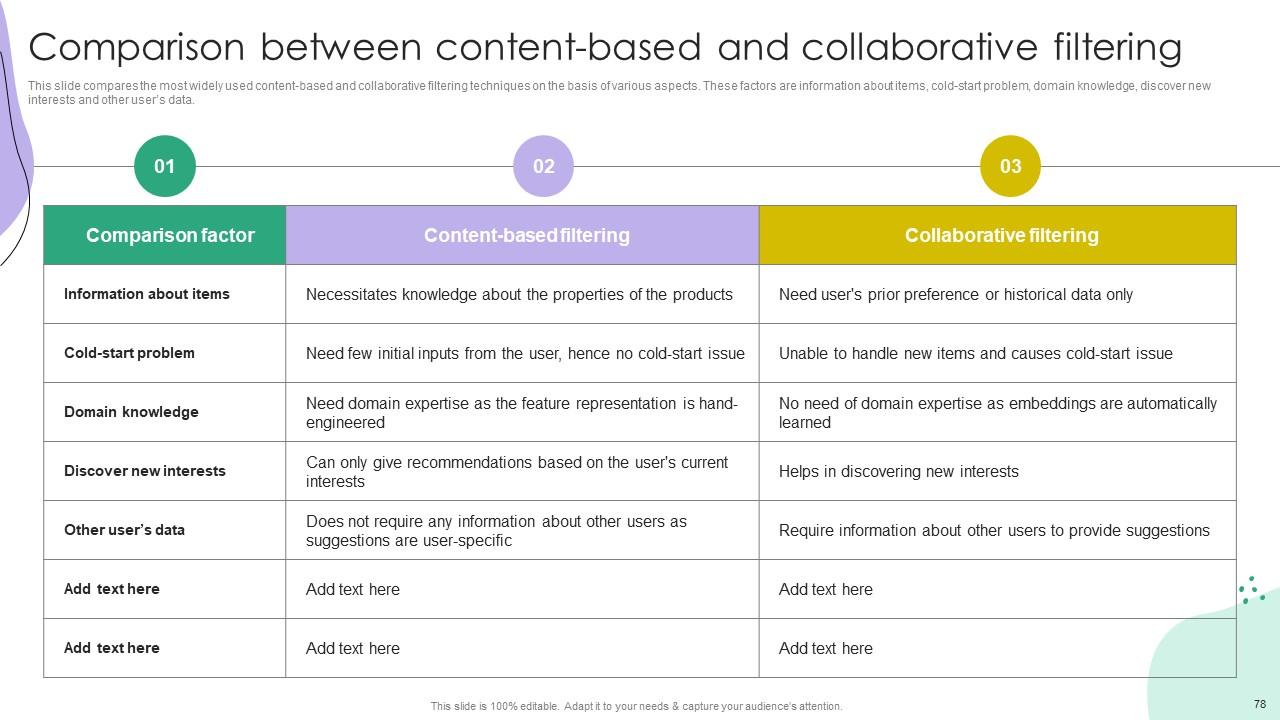 Comparison between content-based and collaborative filtering

This slide compares the most widely used content-based and collaborative filtering techniques on the basis of various aspects. These factors are information about items, cold-start problem, domain knowledge, discover new interests and other user's data.

01

02

03

| Comparison factor | Content-based filtering | Collaborative filtering |
|---|---|---|
| Information about items | Necessitates knowledge about the properties of the products | Need user's prior preference or historical data only |
| Cold-start problem | Need few initial inputs from the user, hence no cold-start issue | Unable to handle new items and causes cold-start issue |
| Domain knowledge | Need domain expertise as the feature representation is hand-engineered | No need of domain expertise as embeddings are automatically learned |
| Discover new interests | Can only give recommendations based on the user's current interests | Helps in discovering new interests |
| Other user's data | Does not require any information about other users as suggestions are user-specific | Require information about other users to provide suggestions |
| Add text here | Add text here | Add text here |
| Add text here | Add text here | Add text here |

This slide is 100% editable. Adapt it to your needs & capture your audience's attention.

78